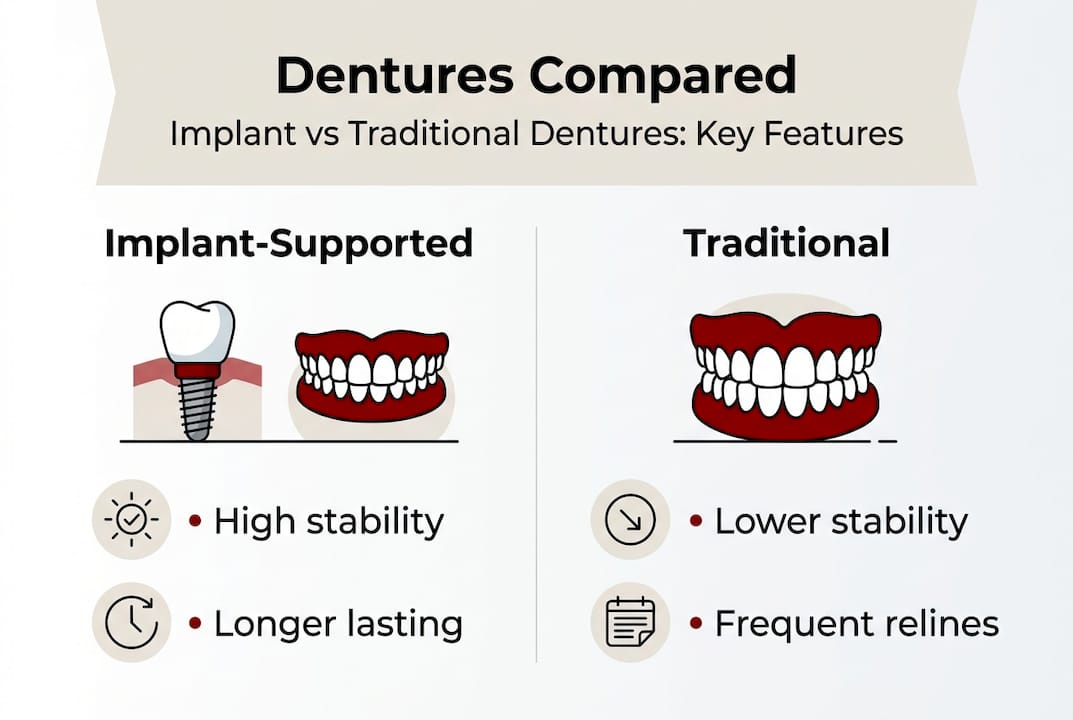 Dentures Compared
Implant vs Traditional Dentures: Key Features

Implant-Supported

• High stability
• Longer lasting

Traditional

• Lower stability
• Frequent relines